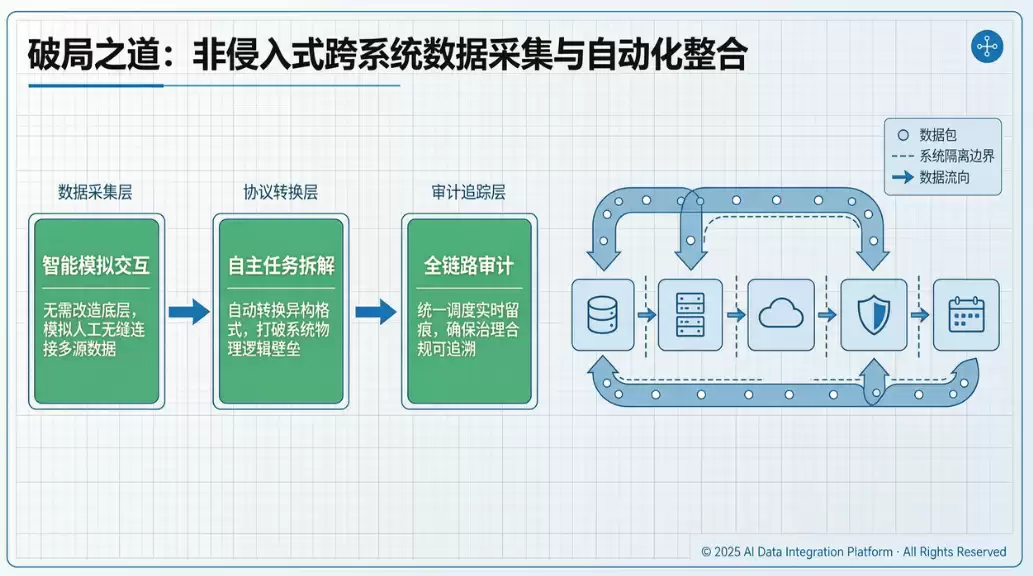 破局之道：非侵入式跨系统数据采集与自动化整合

数据采集层

智能模拟交互

无需改造底层，模拟人工无缝连接多源数据

协议转换层

自主任务拆解

自动转换异构格式，打破系统物理逻辑壁垒

审计追踪层

全链路审计

统一调度实时留痕，确保治理合规可追溯

数据包
系统隔离边界
数据流向

© 2025 AI Data Integration Platform · All Rights Reserved